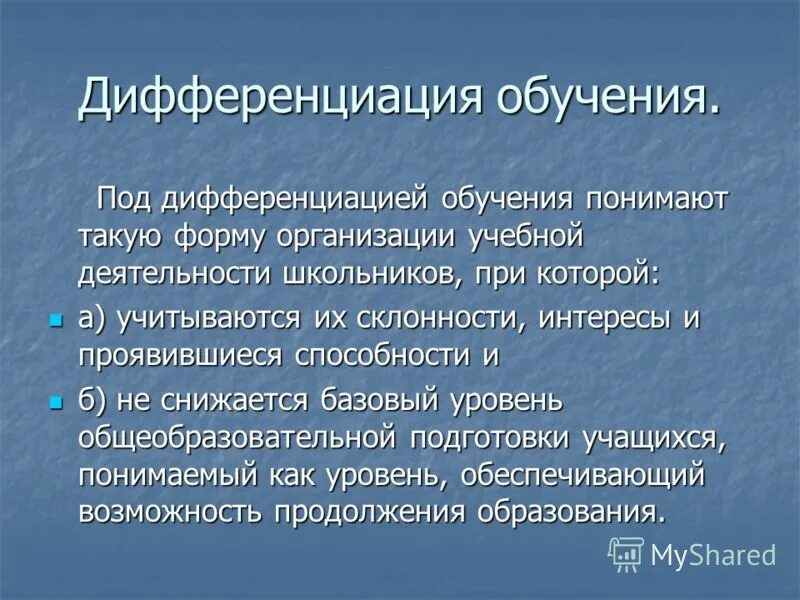 Дифференциация обучения.

Под дифференциацией обучения понимают такую форму организации учебной деятельности школьников, при которой:

а) учитываются их склонности, интересы и проявившиеся способности и

б) не снижается базовый уровень общеобразовательной подготовки учащихся, понимаемый как уровень, обеспечивающий возможность продолжения образования.

MyShared